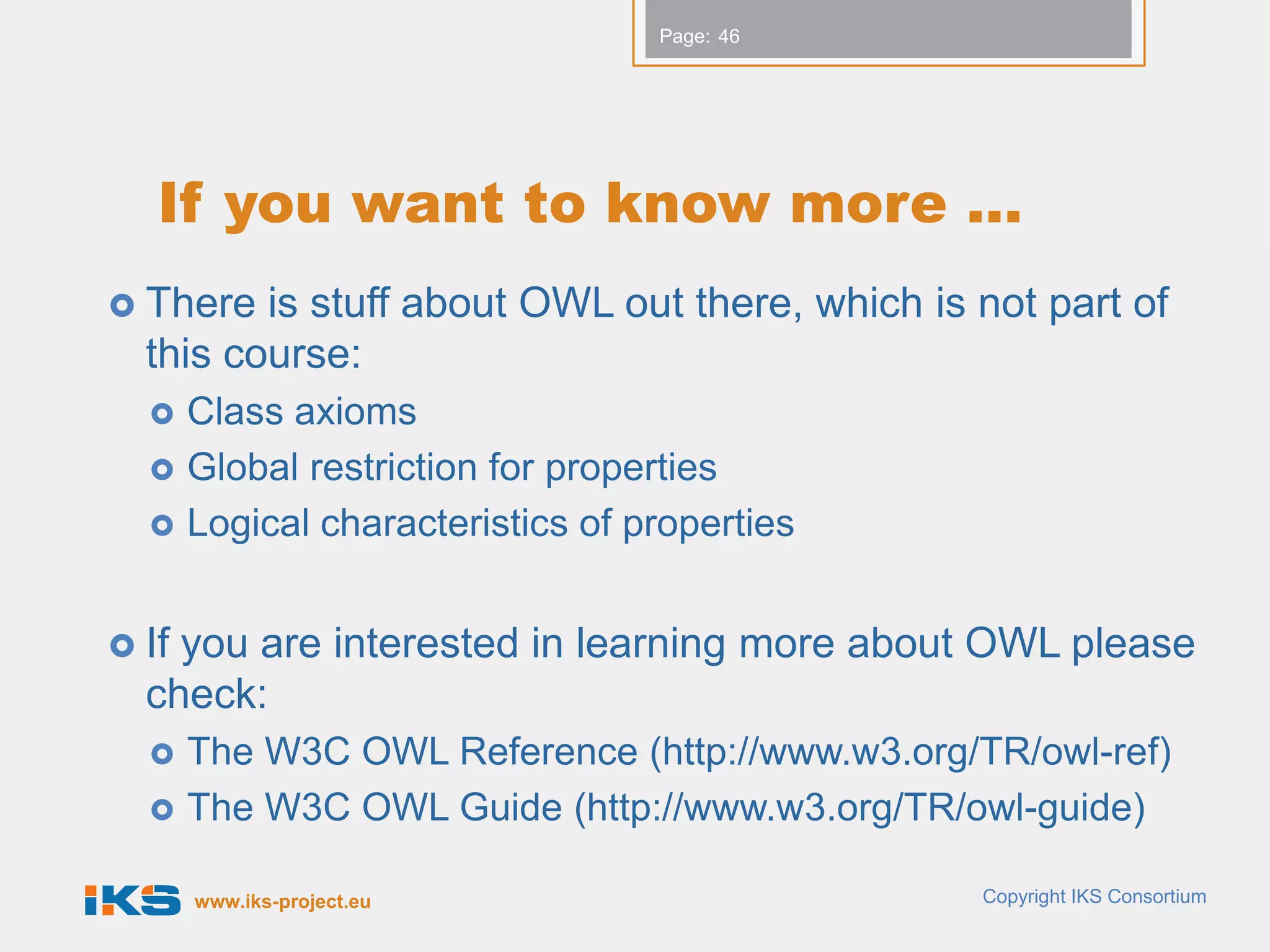 Page: 46

If you want to know more ...

There is stuff about OWL out there, which is not part of this course:

Class axioms

Global restriction for properties

Logical characteristics of properties

If you are interested in learning more about OWL please check:

The W3C OWL Reference (http://www.w3.org/TR/owl-ref)

The W3C OWL Guide (http://www.w3.org/TR/owl-guide)

IKS www.iks-project.eu

Copyright IKS Consortium